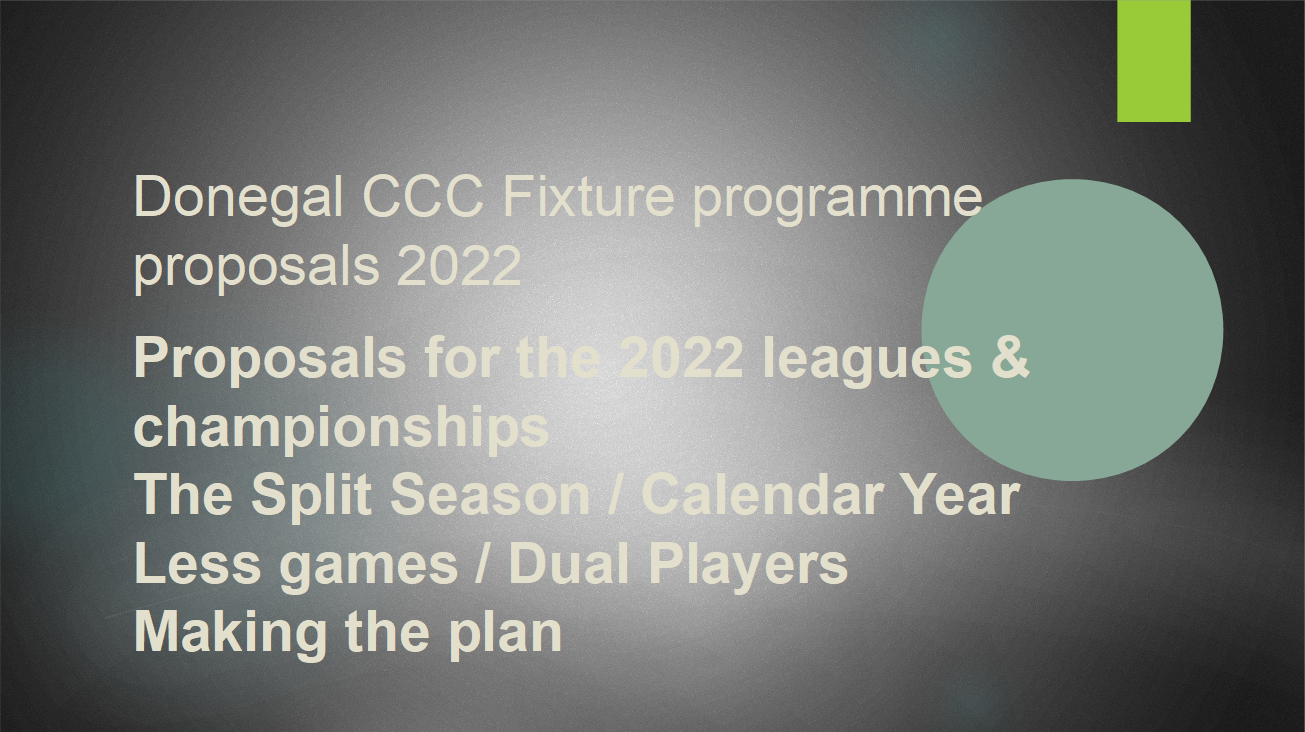 Donegal CCC Fixture programme proposals 2022

Proposals for the 2022 leagues & championships
The Split Season / Calendar Year
Less games / Dual Players
Making the plan